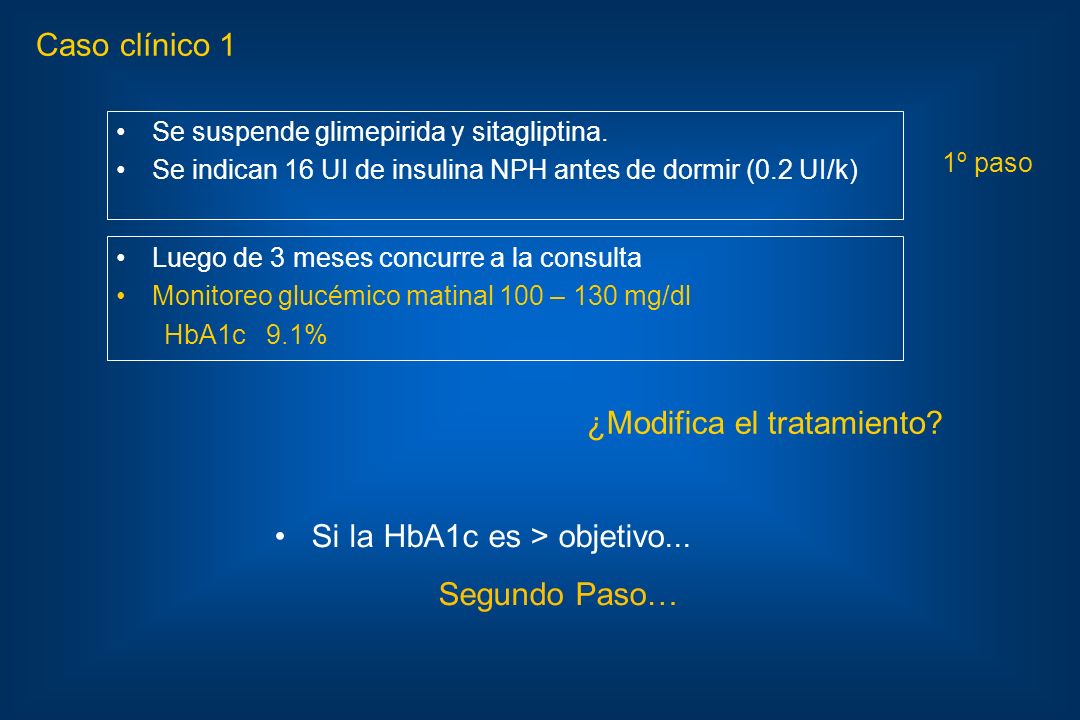 Caso clínico 1

• Se suspende glimepirida y sitagliptina.
• Se indican 16 UI de insulina NPH antes de dormir (0.2 UI/k)

1º paso

• Luego de 3 meses concurre a la consulta
• Monitoreo glucémico matinal 100 – 130 mg/dl
HbA1c 9.1%

¿Modifica el tratamiento?

• Si la HbA1c es > objetivo...

Segundo Paso…